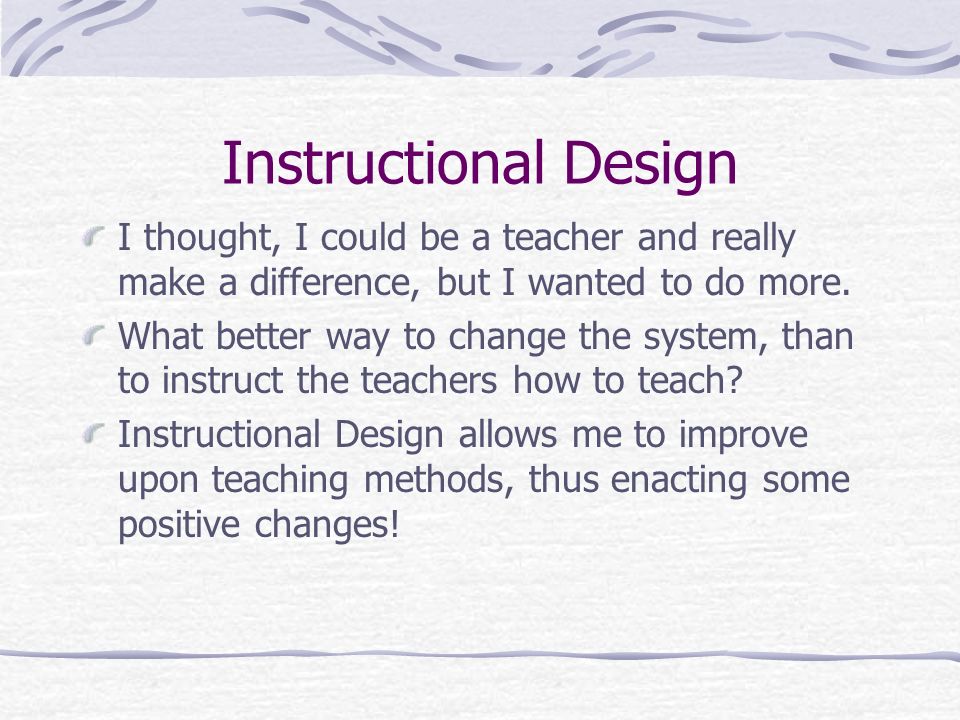 Instructional Design

I thought, I could be a teacher and really make a difference, but I wanted to do more.

What better way to change the system, than to instruct the teachers how to teach?

Instructional Design allows me to improve upon teaching methods, thus enacting some positive changes!